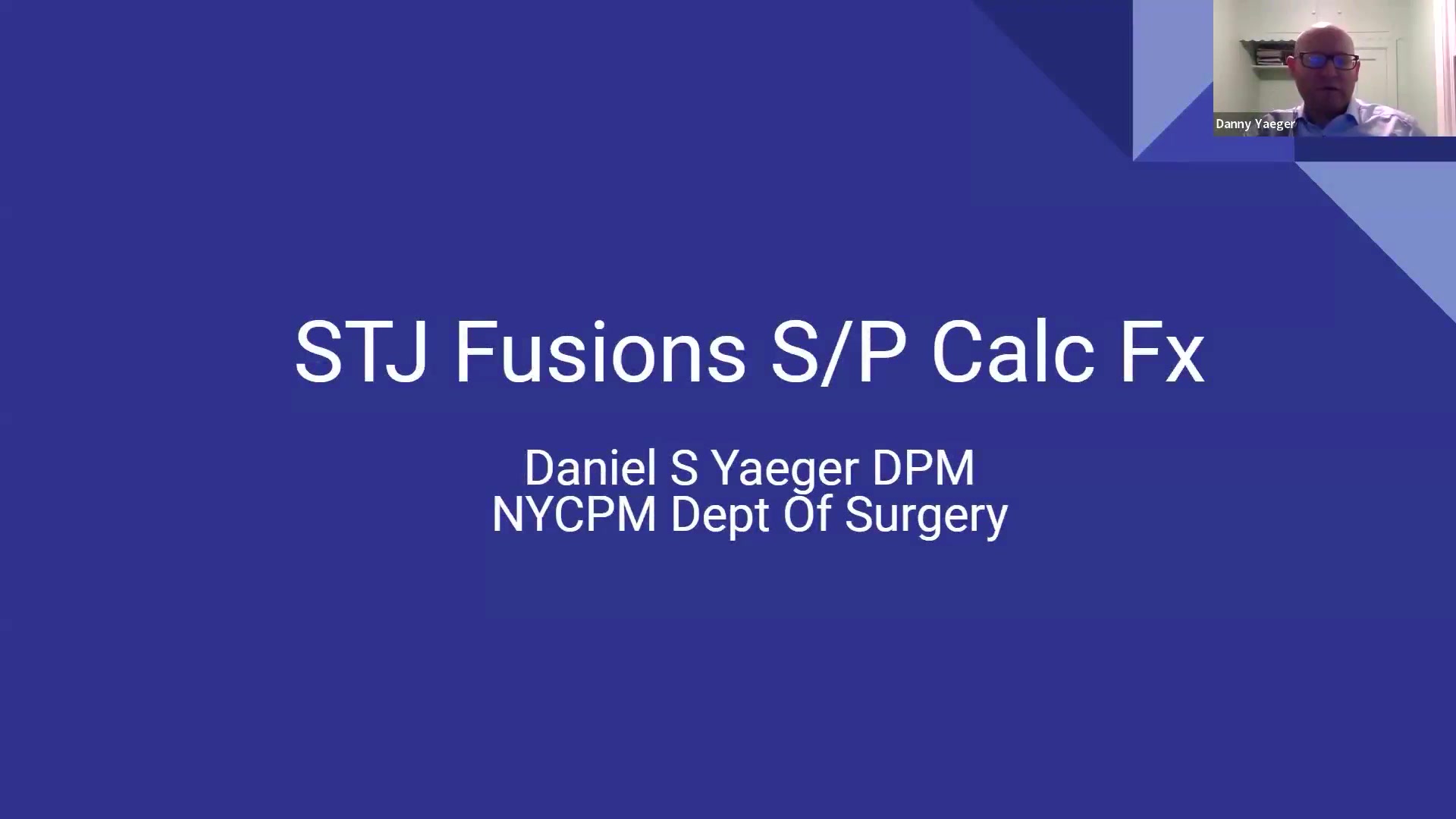 Danny Yaeger

STJ Fusions S/P Calc Fx

Daniel S Yaeger DPM
NYCPM Dept Of Surgery